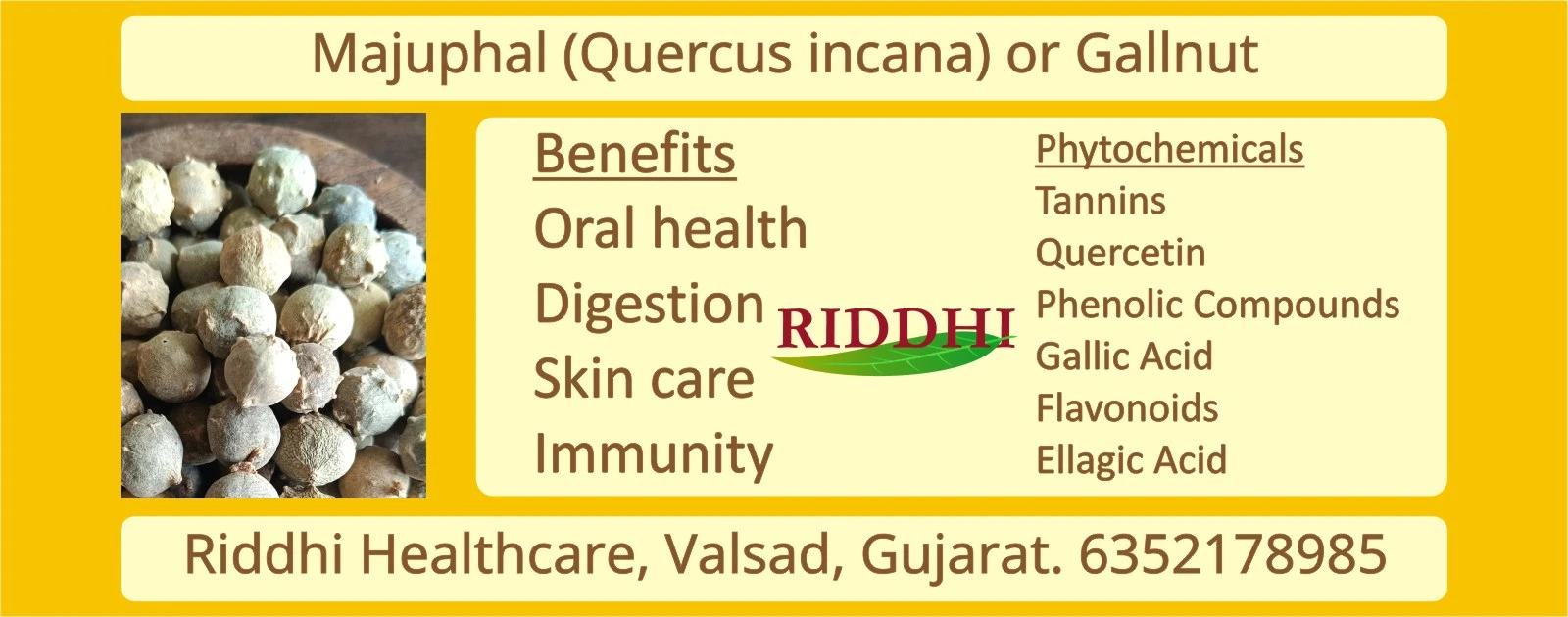 Majuphal (Quercus incana) or Gallnut

Benefits
Oral health
Digestion
Skin care
Immunity

RIDDHI

Phytochemicals
Tannins
Quercetin
Phenolic Compounds
Gallic Acid
Flavonoids
Ellagic Acid

Riddhi Healthcare, Valsad, Gujarat. 6352178985